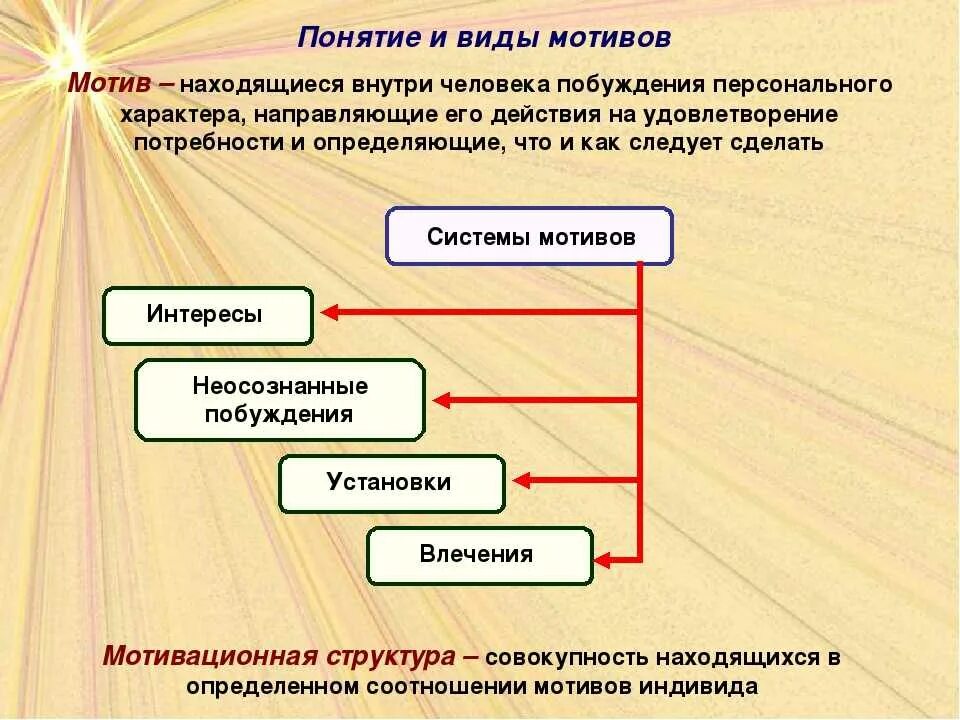 Понятие и виды мотивов

Мотив – находящиеся внутри человека побуждения персонального характера, направляющие его действия на удовлетворение потребности и определяющие, что и как следует сделать

Системы мотивов

Интересы

Неосознанные побуждения

Установки

Влечения

Мотивационная структура – совокупность находящихся в определенном соотношении мотивов индивида